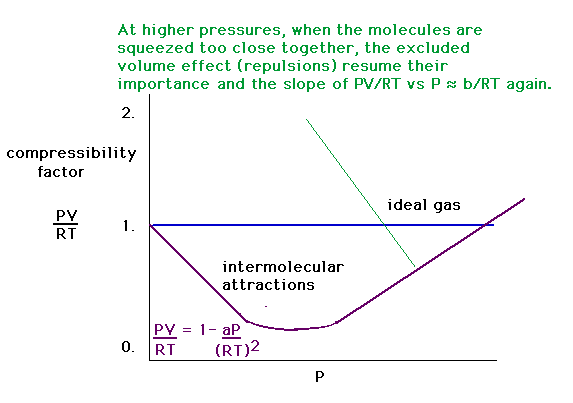 At higher pressures, when the molecules are squeezed too close together, the excluded volume effect (repulsions) resume their importance and the slope of PV/RT vs P ≈ b/RT again.

2.

compressibility factor

$\frac{PV}{RT}$

1.

ideal gas

intermolecular attractions

$\frac{PV}{RT} = 1 - \frac{aP}{(RT)^2}$

0.

P